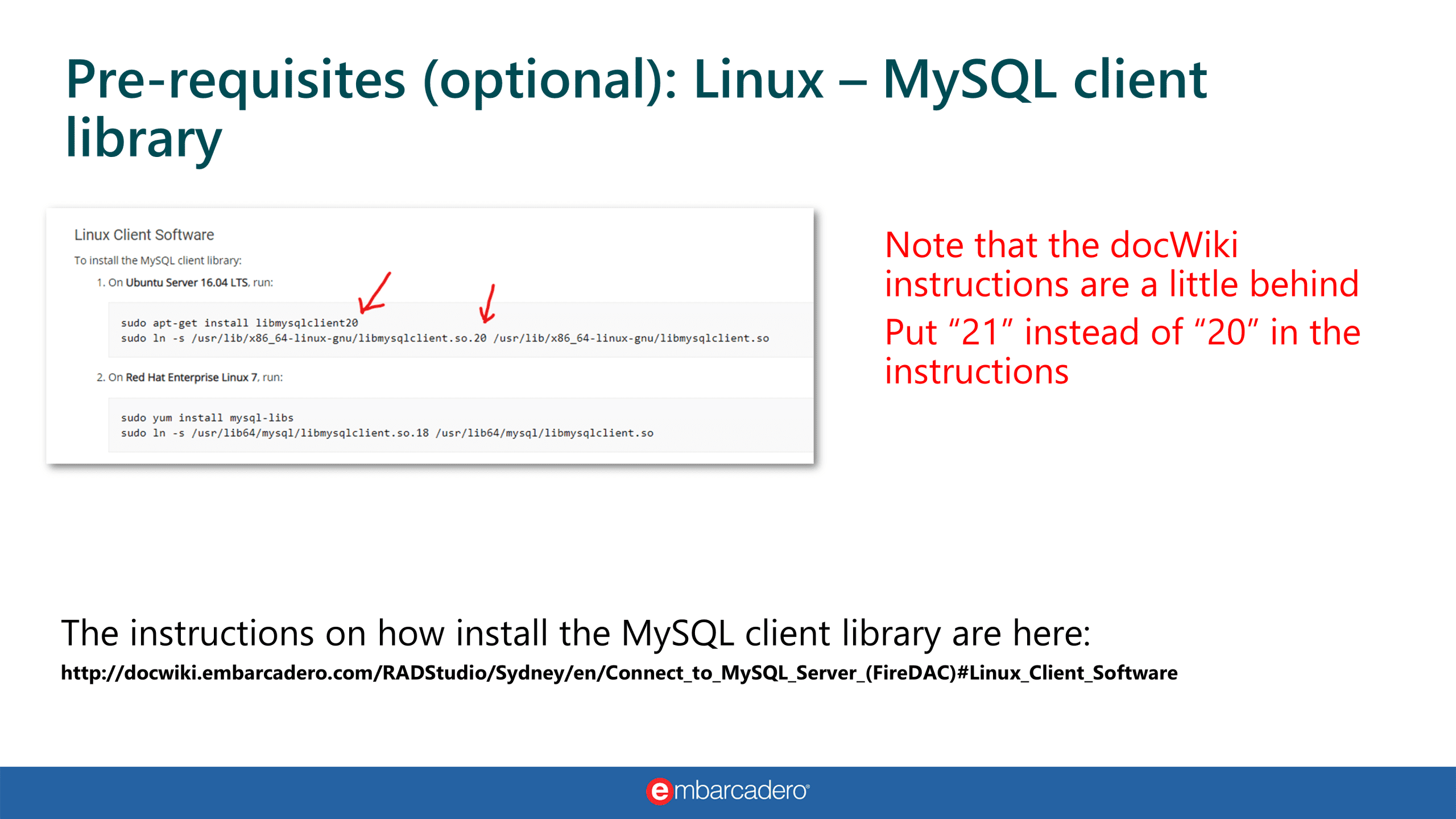 Pre-requisites (optional): Linux – MySQL client library

Linux Client Software

To install the MySQL client library:

1. On Ubuntu Server 16.04 LTS, run:

sudo apt-get install libmysqlclient20
sudo ln -s /usr/lib/x86_64-linux-gnu/libmysqlclient.so.20 /usr/lib/x86_64-linux-gnu/libmysqlclient.so

2. On Red Hat Enterprise Linux 7, run:

sudo yum install mysql-libs
sudo ln -s /usr/lib64/mysql/libmysqlclient.so.18 /usr/lib64/mysql/libmysqlclient.so

Note that the docWiki instructions are a little behind

Put "21" instead of "20" in the instructions

The instructions on how install the MySQL client library are here:
http://docwiki.embarcadero.com/RADStudio/Sydney/en/Connect_to_MySQL_Server_(FireDAC)#Linux_Client_Software

embarcadero®